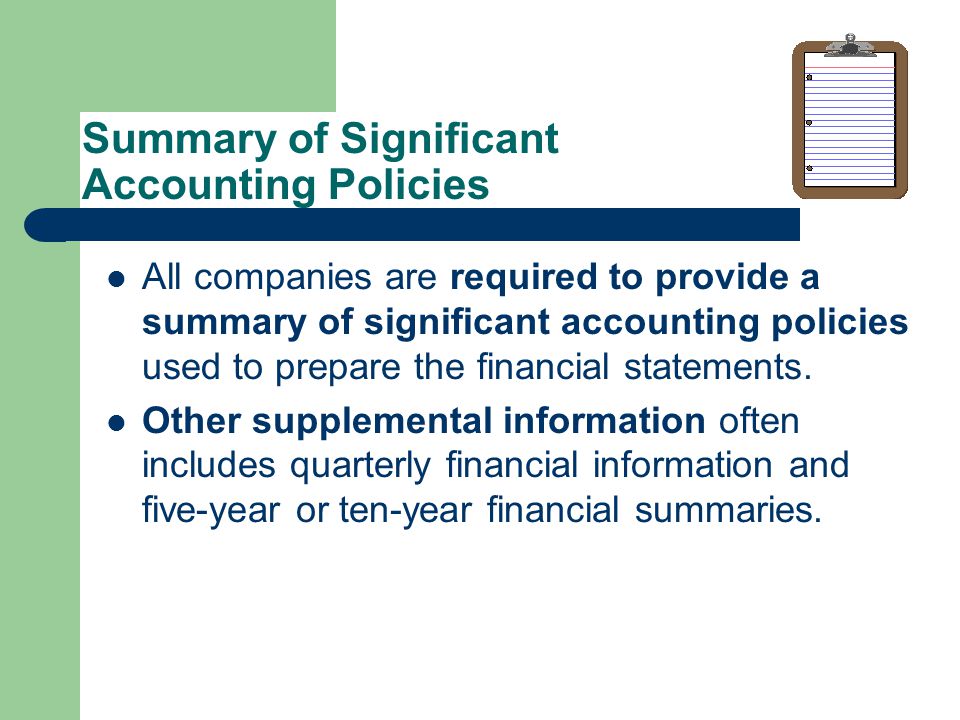 Summary of Significant Accounting Policies

- All companies are required to provide a summary of significant accounting policies used to prepare the financial statements.
- Other supplemental information often includes quarterly financial information and five-year or ten-year financial summaries.